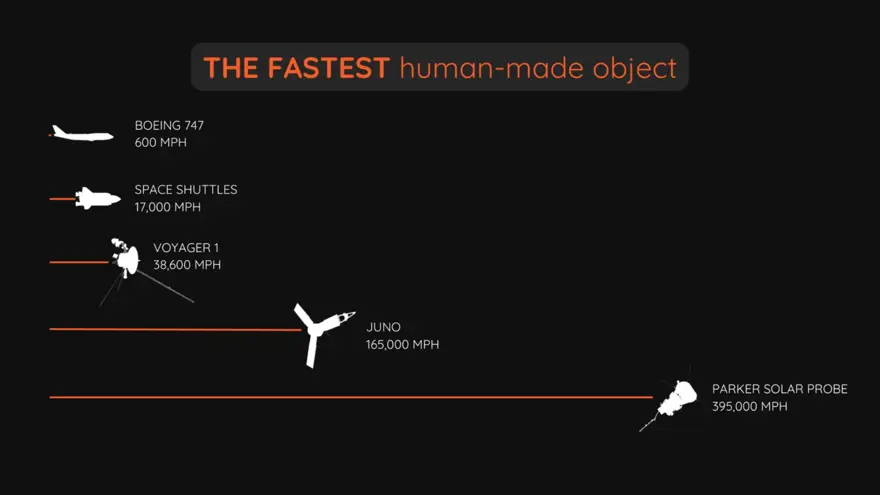 THE FASTEST human-made object

BOEING 747
600 MPH

SPACE SHUTTLES
17,000 MPH

VOYAGER 1
38,600 MPH

JUNO
165,000 MPH

PARKER SOLAR PROBE
395,000 MPH